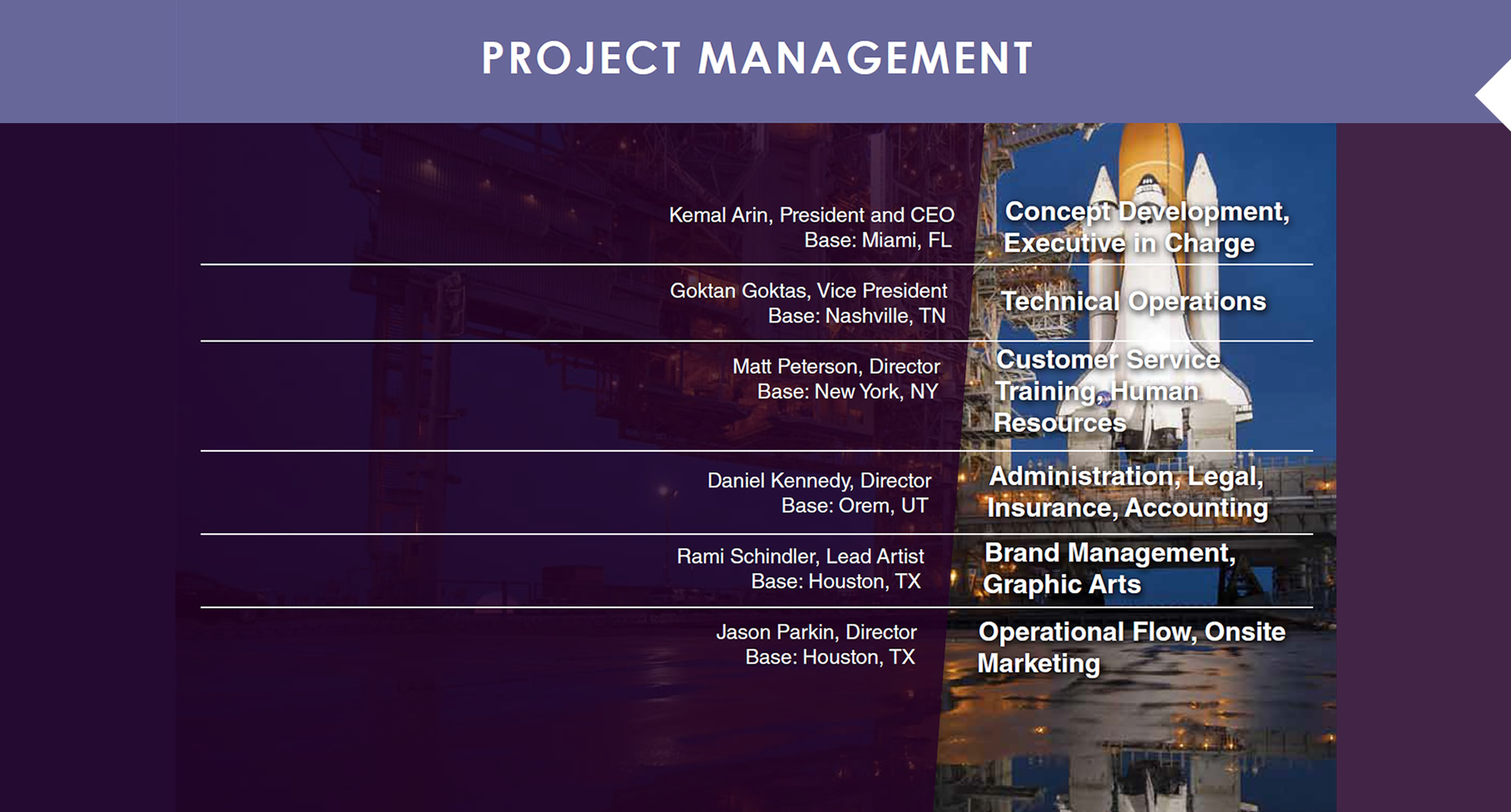 PROJECT MANAGEMENT

Kemal Arin, President and CEO
Base: Miami, FL

Concept Development, Executive in Charge

Goktan Goktas, Vice President
Base: Nashville, TN

Technical Operations

Matt Peterson, Director
Base: New York, NY

Customer Service Training, Human Resources

Daniel Kennedy, Director
Base: Orem, UT

Administration, Legal, Insurance, Accounting

Rami Schindler, Lead Artist
Base: Houston, TX

Brand Management, Graphic Arts

Jason Parkin, Director
Base: Houston, TX

Operational Flow, Onsite Marketing